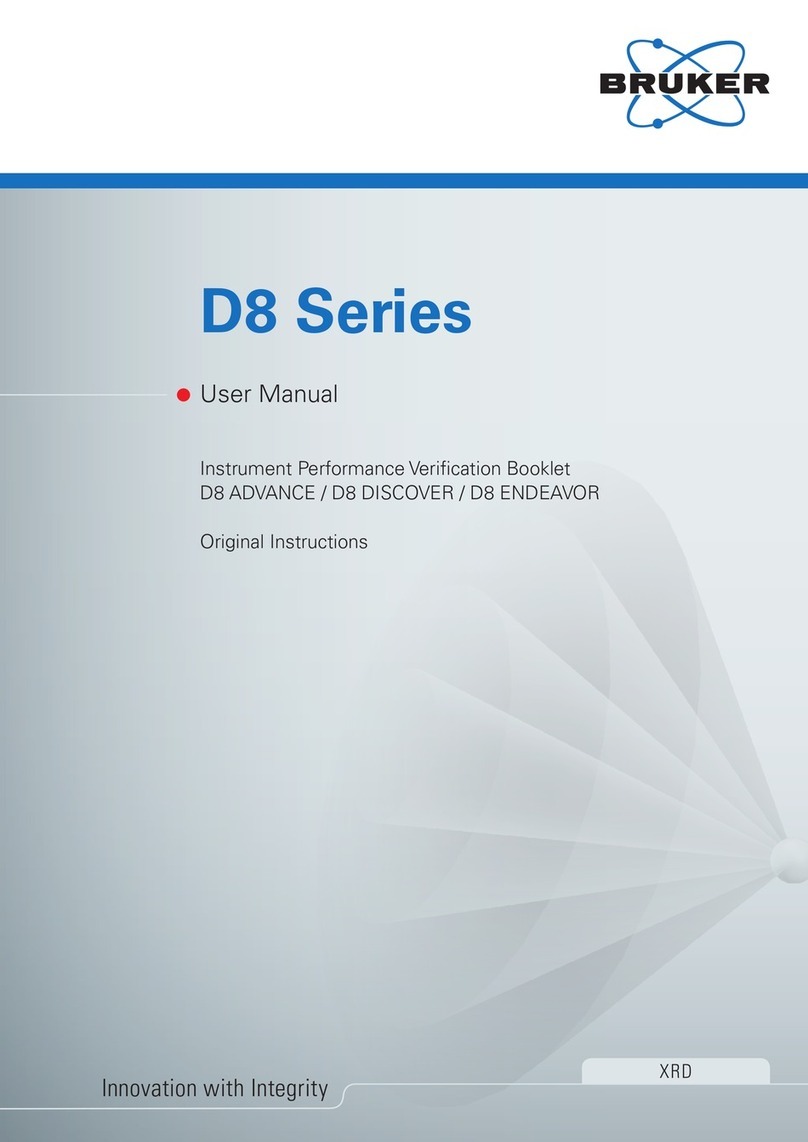 BRUKER

D8 Series

User Manual

Instrument Performance Verification Booklet
D8 ADVANCE / D8 DISCOVER / D8 ENDEAVOR

Original Instructions

Innovation with Integrity

XRD